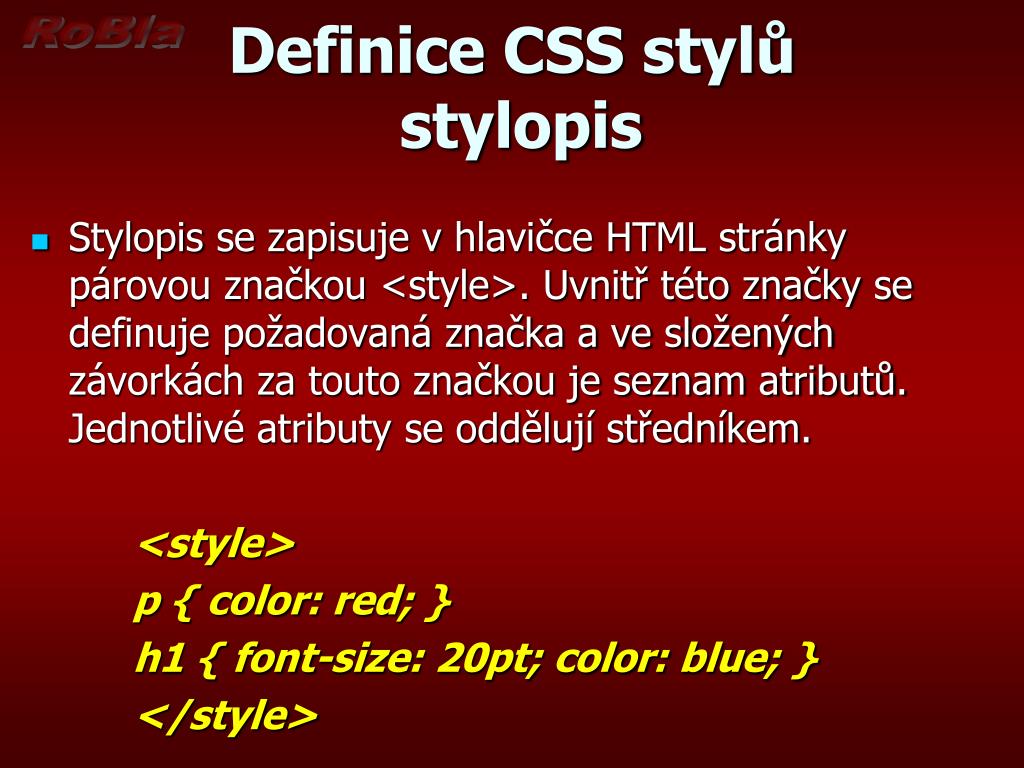 RoBla

Definice CSS stylů stylopis

Stylopis se zapisuje v hlavičce HTML stránky párovou značkou <style>. Uvnitř této značky se definuje požadovaná značka a ve složených závorkách za touto značkou je seznam atributů. Jednotlivé atributy se oddělují středníkem.

<style>
p { color: red; }
h1 { font-size: 20pt; color: blue; }
</style>